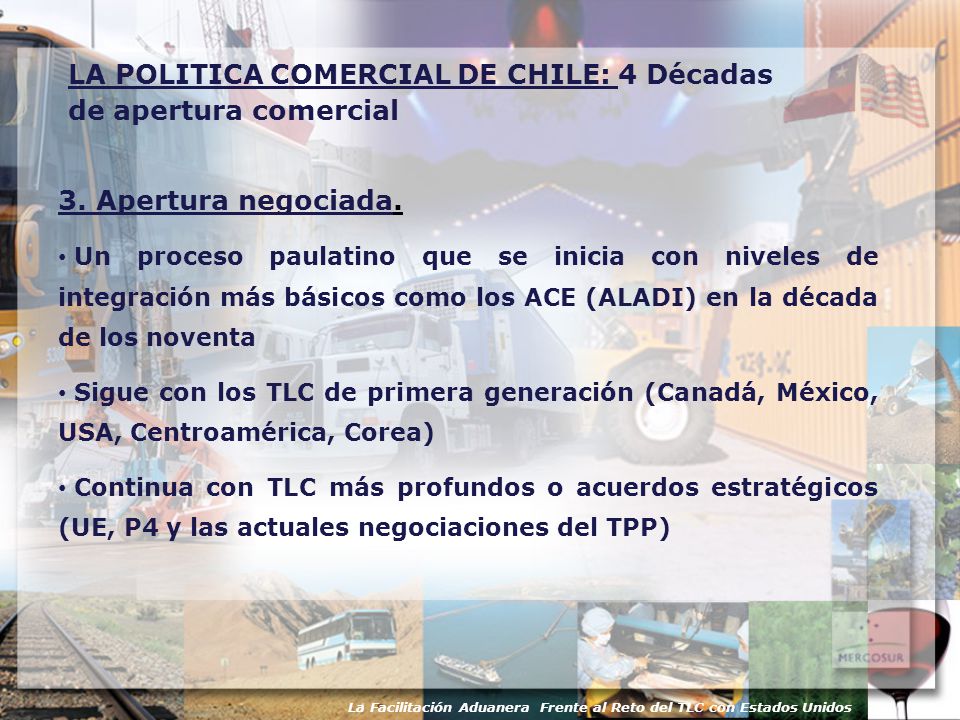 LA POLITICA COMERCIAL DE CHILE: 4 Décadas de apertura comercial

3. Apertura negociada.

• Un proceso paulatino que se inicia con niveles de integración más básicos como los ACE (ALADI) en la década de los noventa

• Sigue con los TLC de primera generación (Canadá, México, USA, Centroamérica, Corea)

• Continua con TLC más profundos o acuerdos estratégicos (UE, P4 y las actuales negociaciones del TPP)

MERCOSUR

La Facilitación Aduanera Frente al Reto del TLC con Estados Unidos